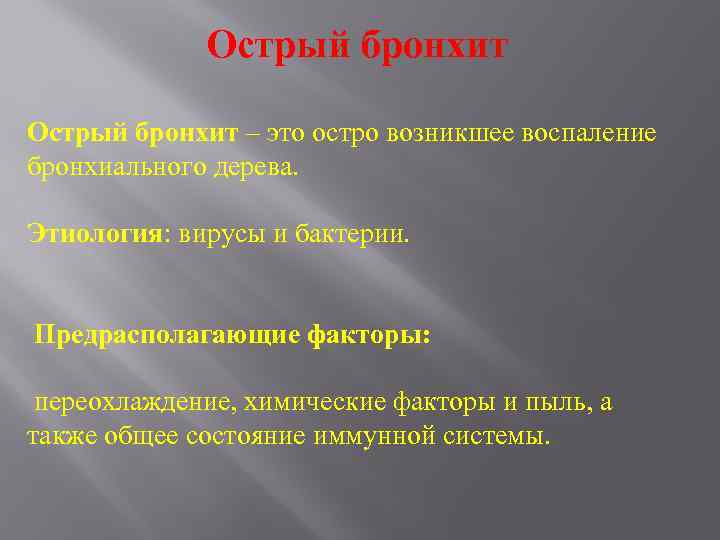 Острый бронхит

Острый бронхит – это остро возникшее воспаление бронхиального дерева.

Этиология: вирусы и бактерии.

Предрасполагающие факторы:

переохлаждение, химические факторы и пыль, а также общее состояние иммунной системы.